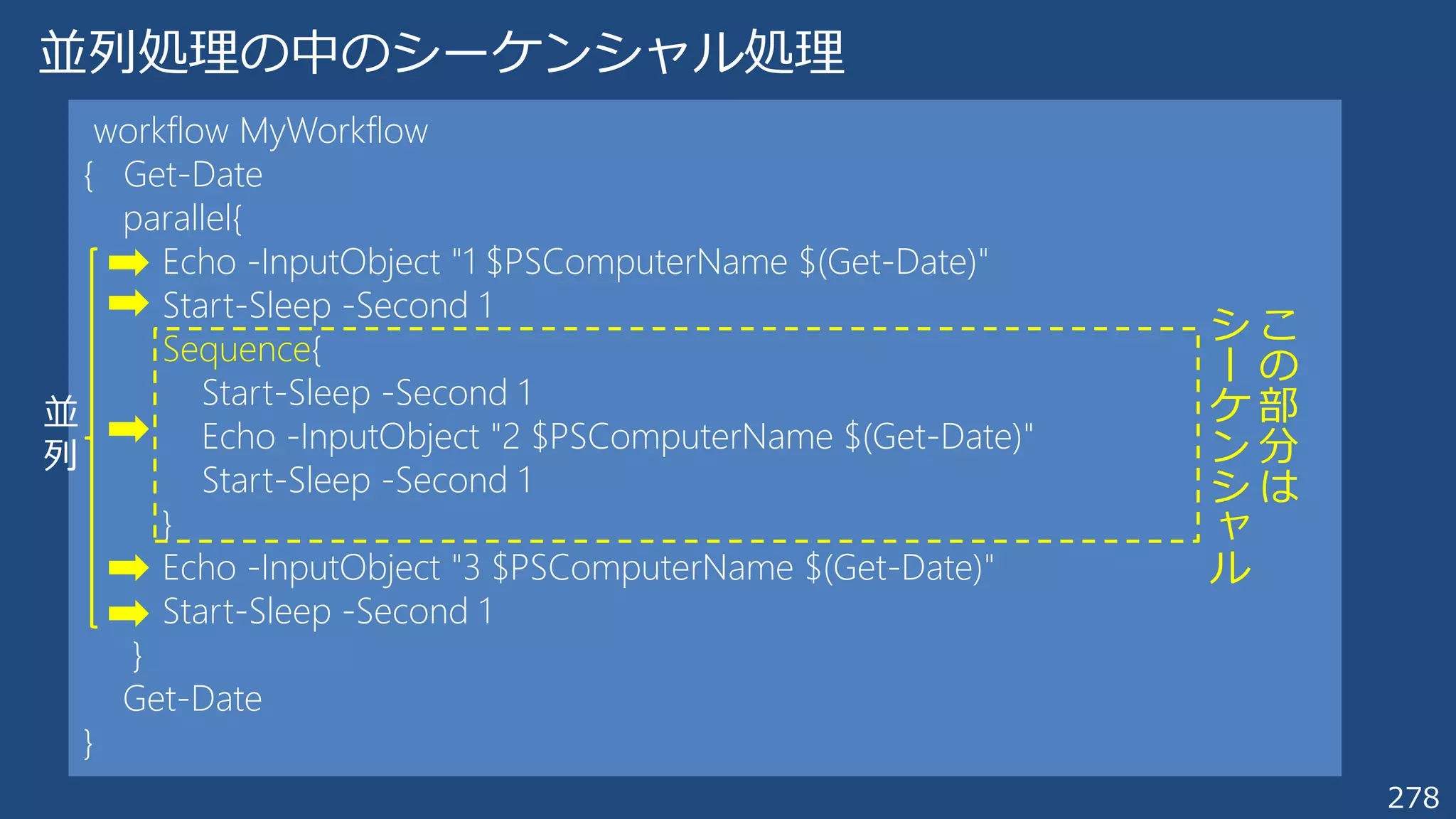 並列処理の中のシーケンシャル処理

workflow MyWorkflow
{ Get-Date
parallel{
Echo -InputObject "1 $PSComputerName $(Get-Date)"
Start-Sleep -Second 1
Sequence{
Start-Sleep -Second 1
Echo -InputObject "2 $PSComputerName $(Get-Date)"
Start-Sleep -Second 1
}
Echo -InputObject "3 $PSComputerName $(Get-Date)"
Start-Sleep -Second 1
}
Get-Date
}

並列

この部分はシーケンシャル

278